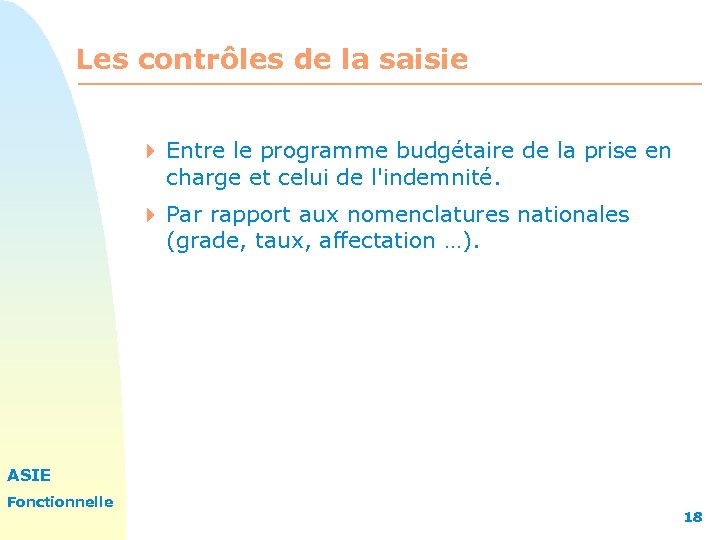 Les contrôles de la saisie

Entre le programme budgétaire de la prise en charge et celui de l'indemnité.

Par rapport aux nomenclatures nationales (grade, taux, affectation …).

ASIE

Fonctionnelle

18